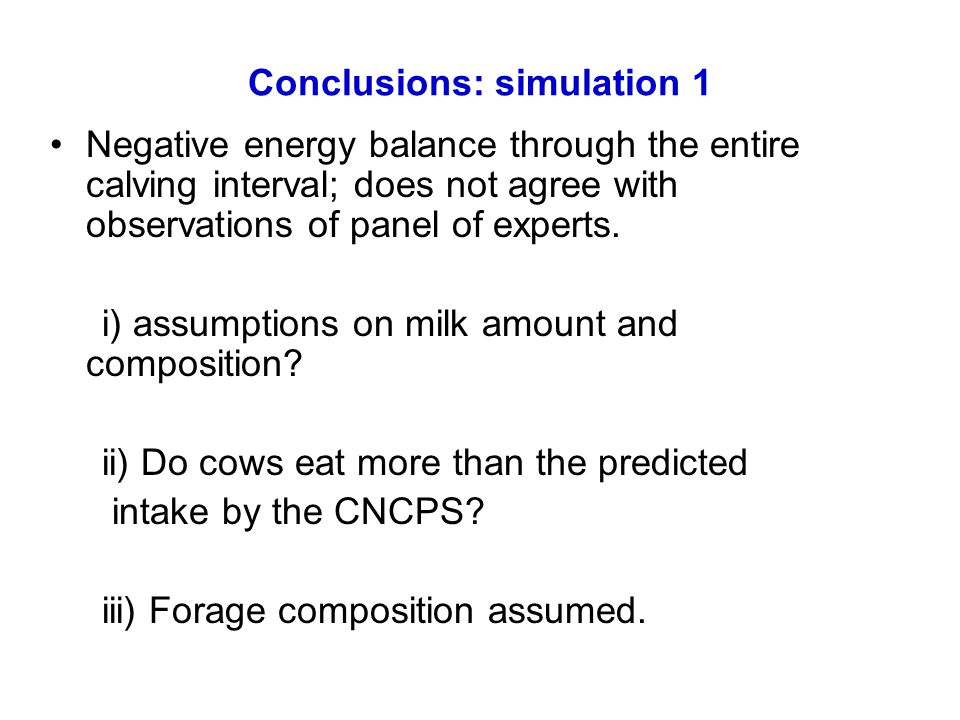 Conclusions: simulation 1

• Negative energy balance through the entire calving interval; does not agree with observations of panel of experts.

i) assumptions on milk amount and composition?

ii) Do cows eat more than the predicted intake by the CNCPS?

iii) Forage composition assumed.